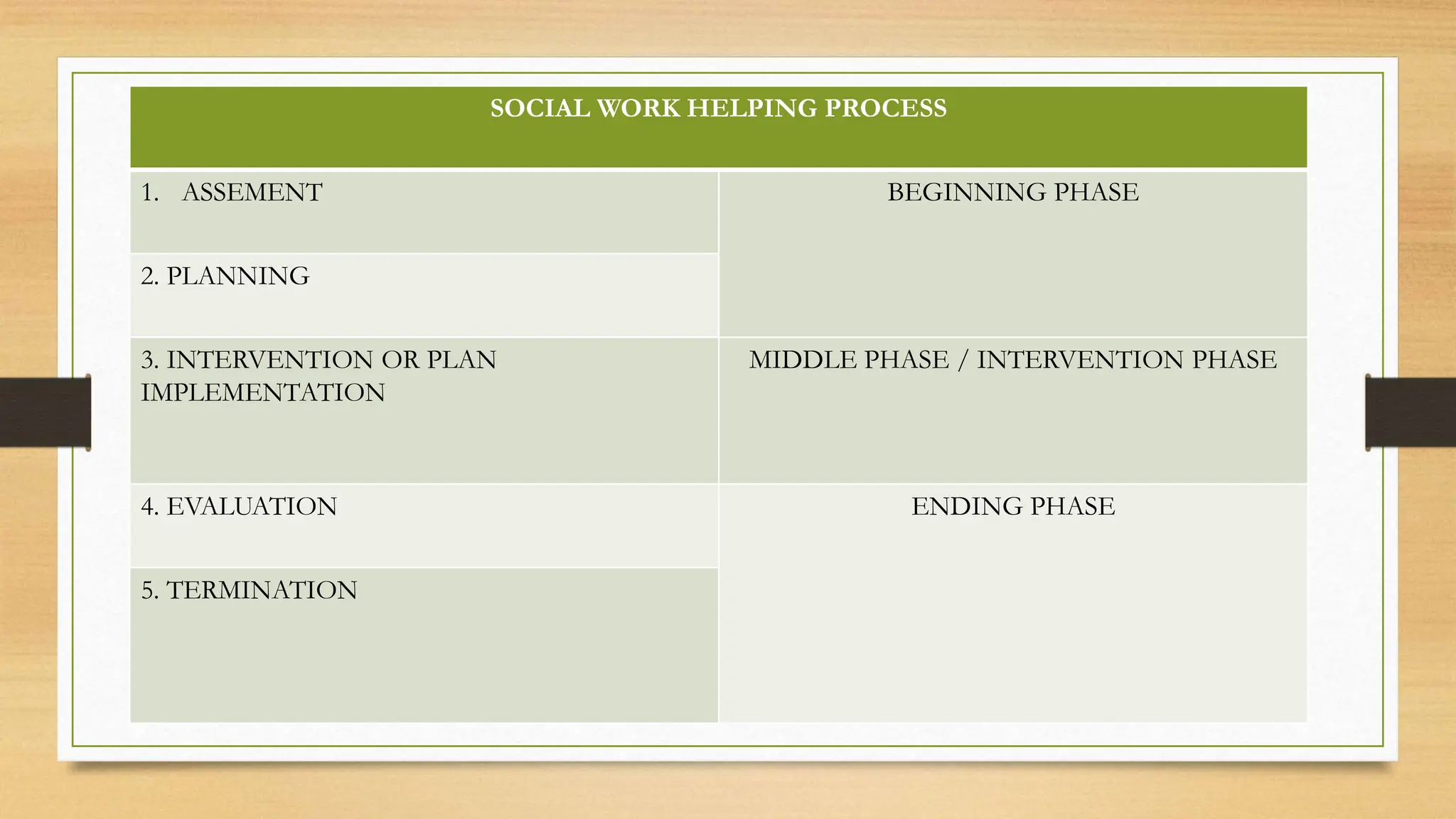 | SOCIAL WORK HELPING PROCESS | |
|---|---|
| 1. ASSEMENT | BEGINNING PHASE |
| 2. PLANNING | |
| 3. INTERVENTION OR PLAN IMPLEMENTATION | MIDDLE PHASE / INTERVENTION PHASE |
| 4. EVALUATION | ENDING PHASE |
| 5. TERMINATION | |